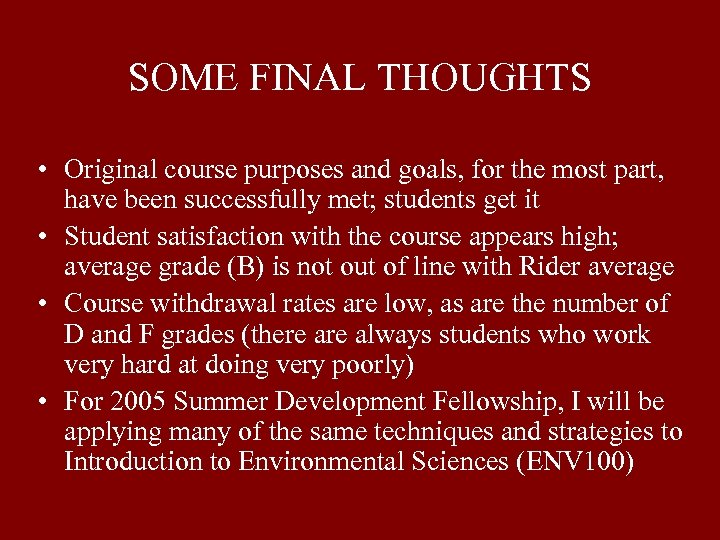 SOME FINAL THOUGHTS

• Original course purposes and goals, for the most part, have been successfully met; students get it

• Student satisfaction with the course appears high; average grade (B) is not out of line with Rider average

• Course withdrawal rates are low, as are the number of D and F grades (there are always students who work very hard at doing very poorly)

• For 2005 Summer Development Fellowship, I will be applying many of the same techniques and strategies to Introduction to Environmental Sciences (ENV100)